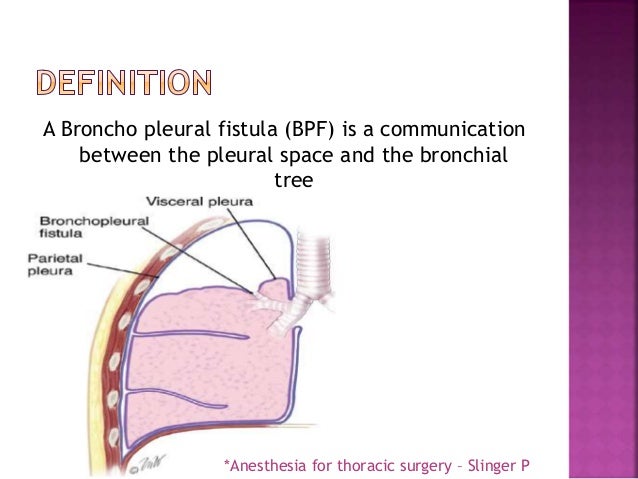 DEFINITION

A Broncho pleural fistula (BPF) is a communication between the pleural space and the bronchial tree

Visceral pleura

Bronchopleural fistula

Parietal pleura

*Anesthesia for thoracic surgery – Slinger P